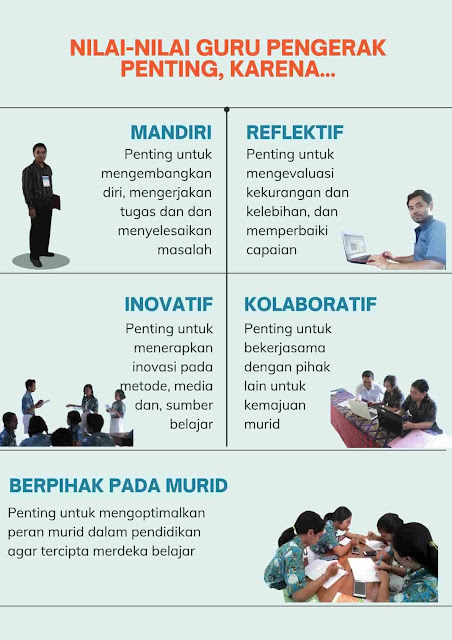 NILAI-NILAI GURU PENGERAK PENTING, KARENA...

MANDIRI
Penting untuk mengembangkan diri, mengerjakan tugas dan dan menyelesaikan masalah

REFLEKTIF
Penting untuk mengevaluasi kekurangan dan kelebihan, dan memperbaiki capaian

INOVATIF
Penting untuk menerapkan inovasi pada metode, media dan, sumber belajar

KOLABORATIF
Penting untuk bekerjasama dengan pihak lain untuk kemajuan murid

BERPIHAK PADA MURID
Penting untuk mengoptimalkan peran murid dalam pendidikan agar tercipta merdeka belajar